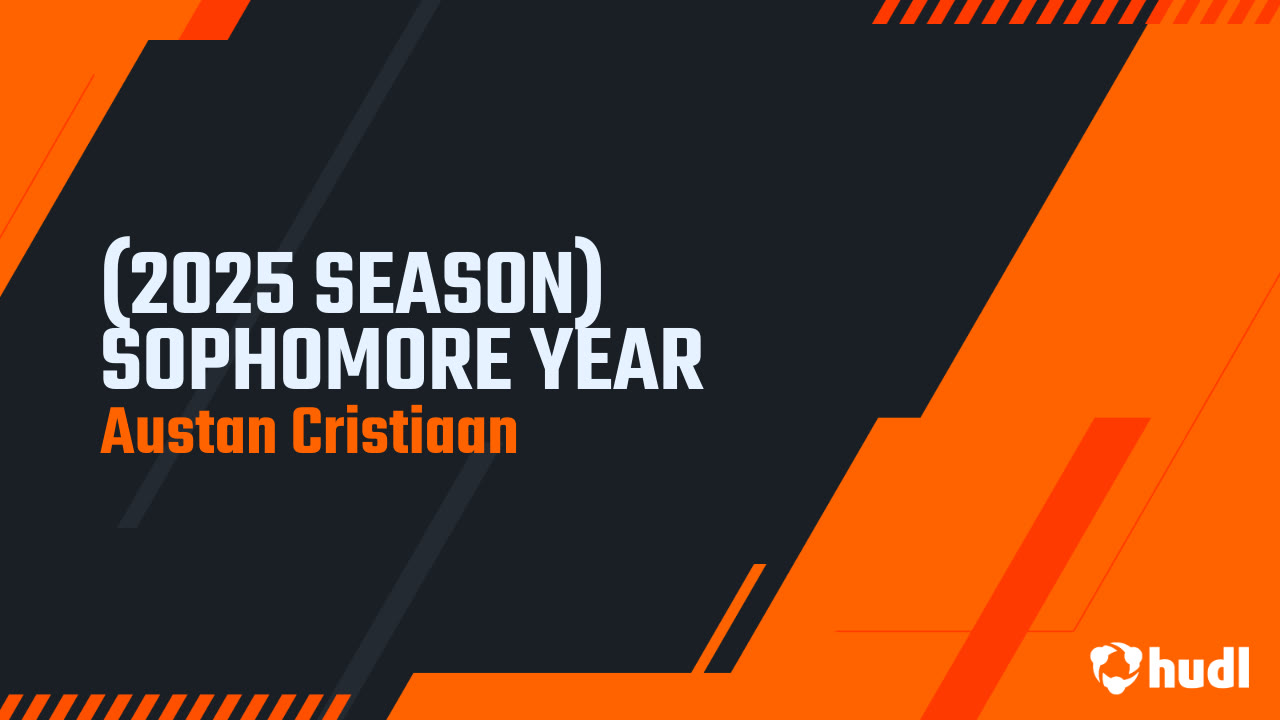 (2025 SEASON) SOPHOMORE YEAR
Austan Cristiaan

hudl